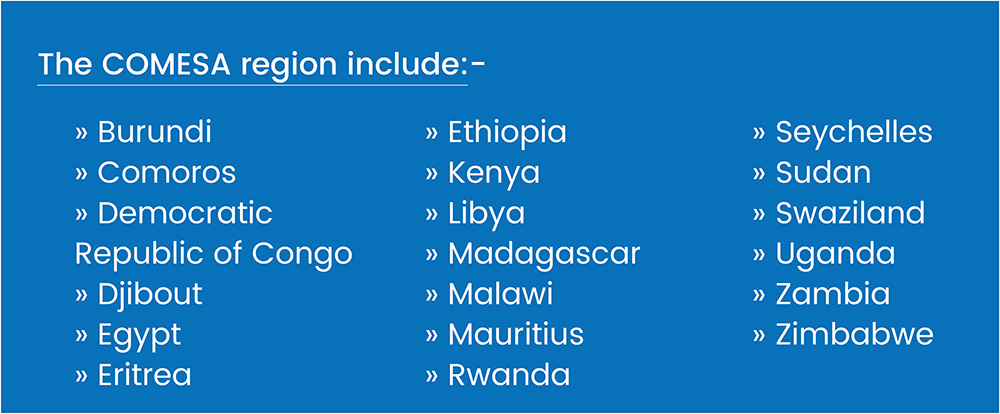 The COMESA region include:-

» Burundi
» Comoros
» Democratic Republic of Congo
» Djibout
» Egypt
» Eritrea

» Ethiopia
» Kenya
» Libya
» Madagascar
» Malawi
» Mauritius
» Rwanda

» Seychelles
» Sudan
» Swaziland
» Uganda
» Zambia
» Zimbabwe